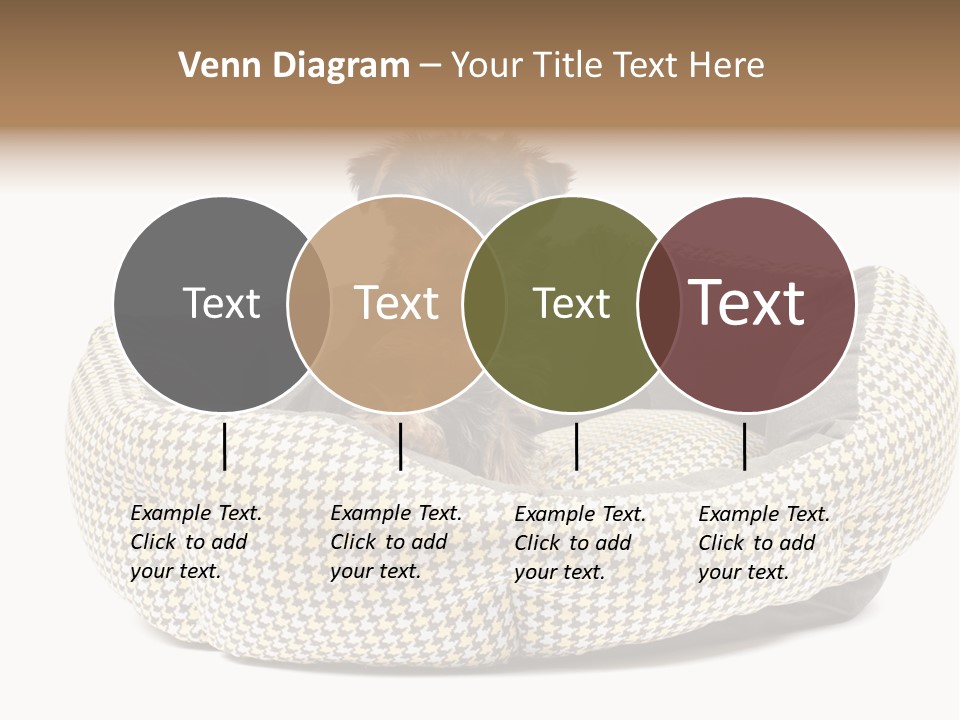 Venn Diagram – Your Title Text Here

Text

Text

Text

Text

Example Text. Click to add your text.

Example Text. Click to add your text.

Example Text. Click to add your text.

Example Text. Click to add your text.